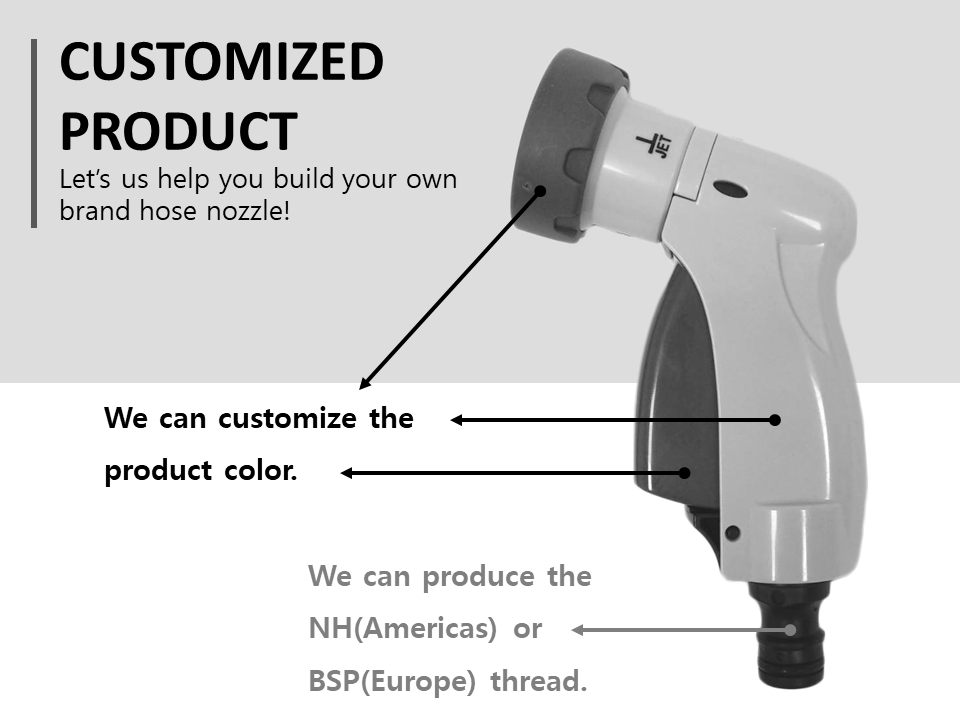 CUSTOMIZED PRODUCT

Let's us help you build your own brand hose nozzle!

JET

We can customize the product color.

We can produce the NH(Americas) or BSP(Europe) thread.